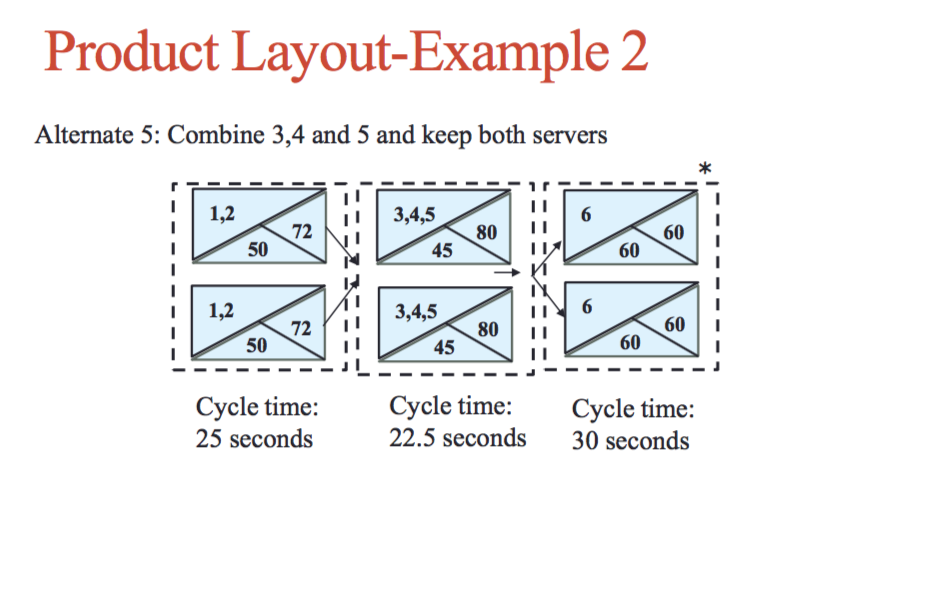 Product Layout-Example 2

Alternate 5: Combine 3,4 and 5 and keep both servers

*

1,2
72
50

1,2
72
50

3,4,5
80
45

3,4,5
80
45

6
60
60

6
60
60

Cycle time:
25 seconds

Cycle time:
22.5 seconds

Cycle time:
30 seconds